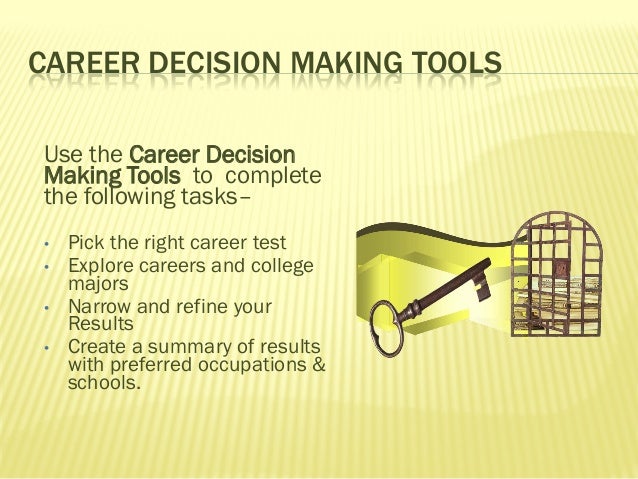 CAREER DECISION MAKING TOOLS

Use the Career Decision Making Tools to complete the following tasks–

• Pick the right career test
• Explore careers and college majors
• Narrow and refine your Results
• Create a summary of results with preferred occupations & schools.